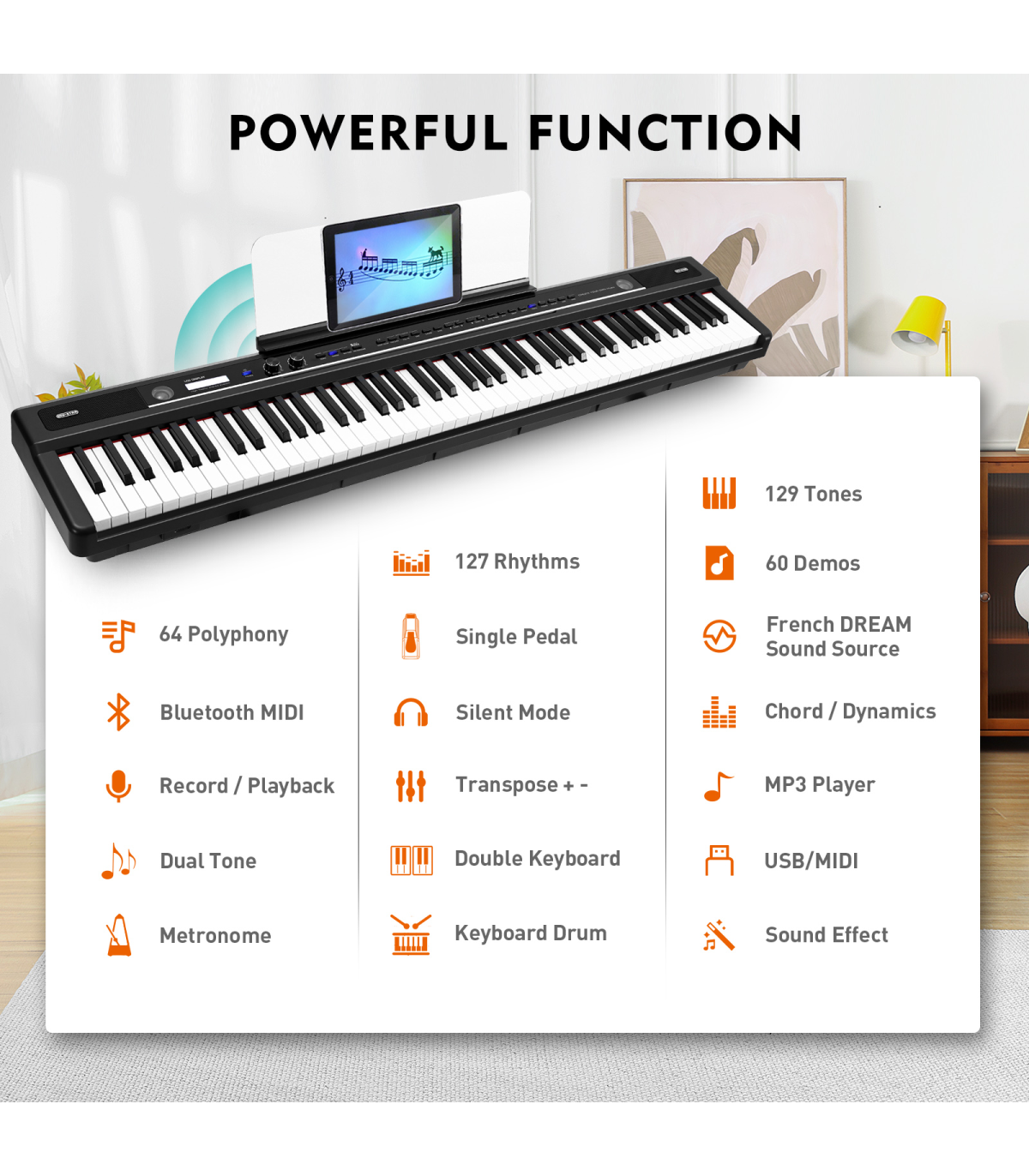 POWERFUL FUNCTION

64 Polyphony

Bluetooth MIDI

Record / Playback

Dual Tone

Metronome

127 Rhythms

Single Pedal

Silent Mode

Transpose + -

Double Keyboard

Keyboard Drum

129 Tones

60 Demos

French DREAM Sound Source

Chord / Dynamics

MP3 Player

USB/MIDI

Sound Effect